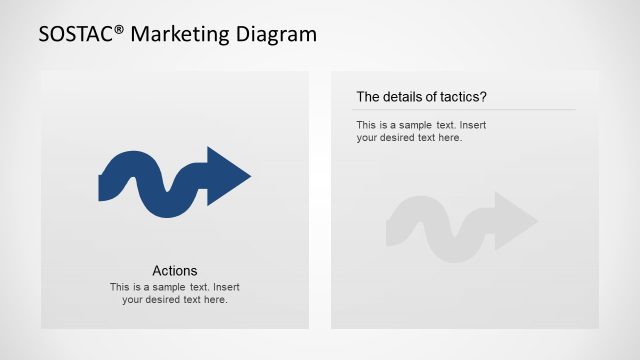 SOSTAC® Marketing Diagram

Actions
This is a sample text. Insert your desired text here.

The details of tactics?

This is a sample text. Insert your desired text here.